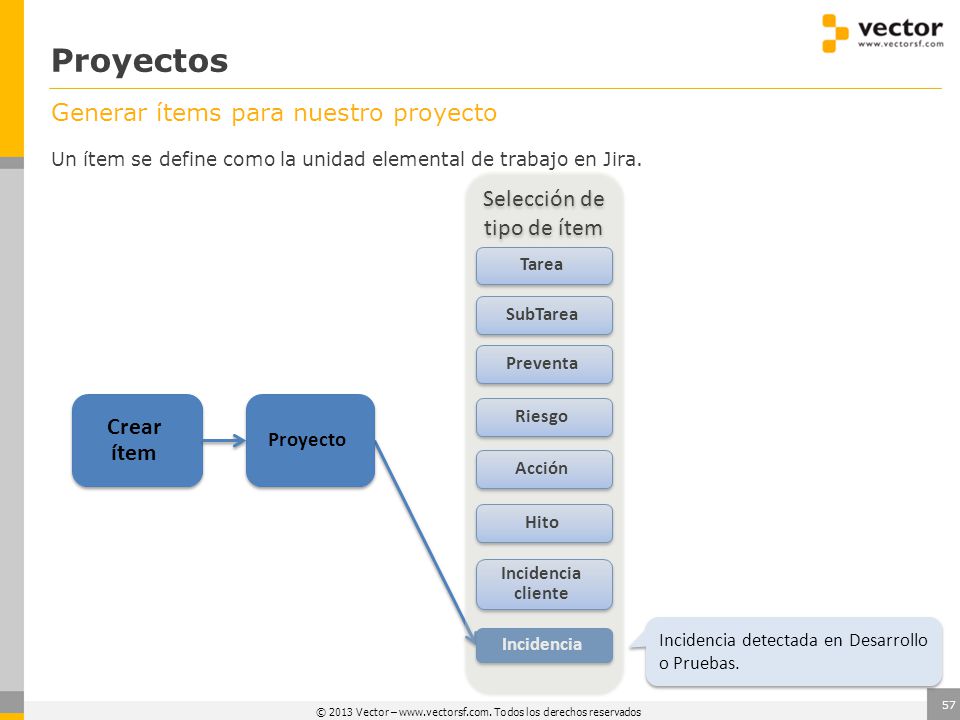 vector
www.vectorsf.com

Proyectos

Generar ítems para nuestro proyecto

Un ítem se define como la unidad elemental de trabajo en Jira.

Crear ítem

Proyecto

Selección de tipo de ítem

Tarea

SubTarea

Preventa

Riesgo

Acción

Hito

Incidencia cliente

Incidencia

Incidencia detectada en Desarrollo o Pruebas.

© 2013 Vector – www.vectorsf.com. Todos los derechos reservados

57